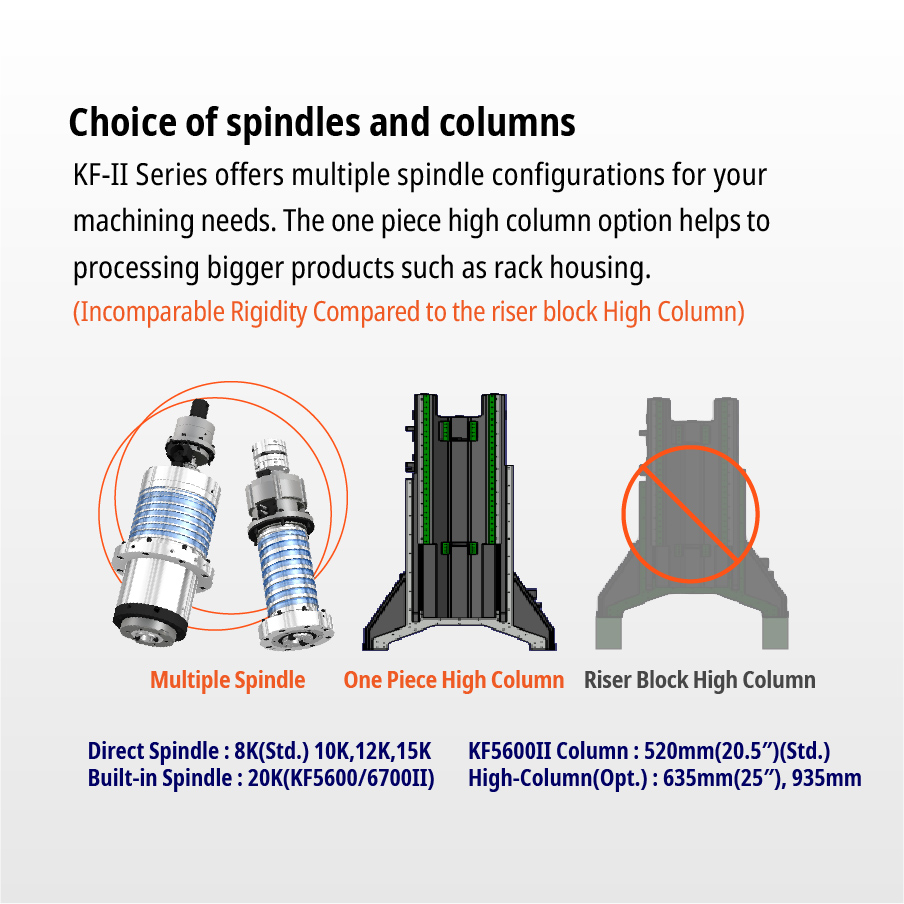 Choice of spindles and columns

KF-II Series offers multiple spindle configurations for your machining needs. The one piece high column option helps to processing bigger products such as rack housing.
(Incomparable Rigidity Compared to the riser block High Column)

Multiple Spindle
One Piece High Column
Riser Block High Column

Direct Spindle : 8K(Std.) 10K,12K,15K
Built-in Spindle : 20K(KF5600/6700II)

KF5600II Column : 520mm(20.5″)(Std.)
High-Column(Opt.) : 635mm(25″), 935mm